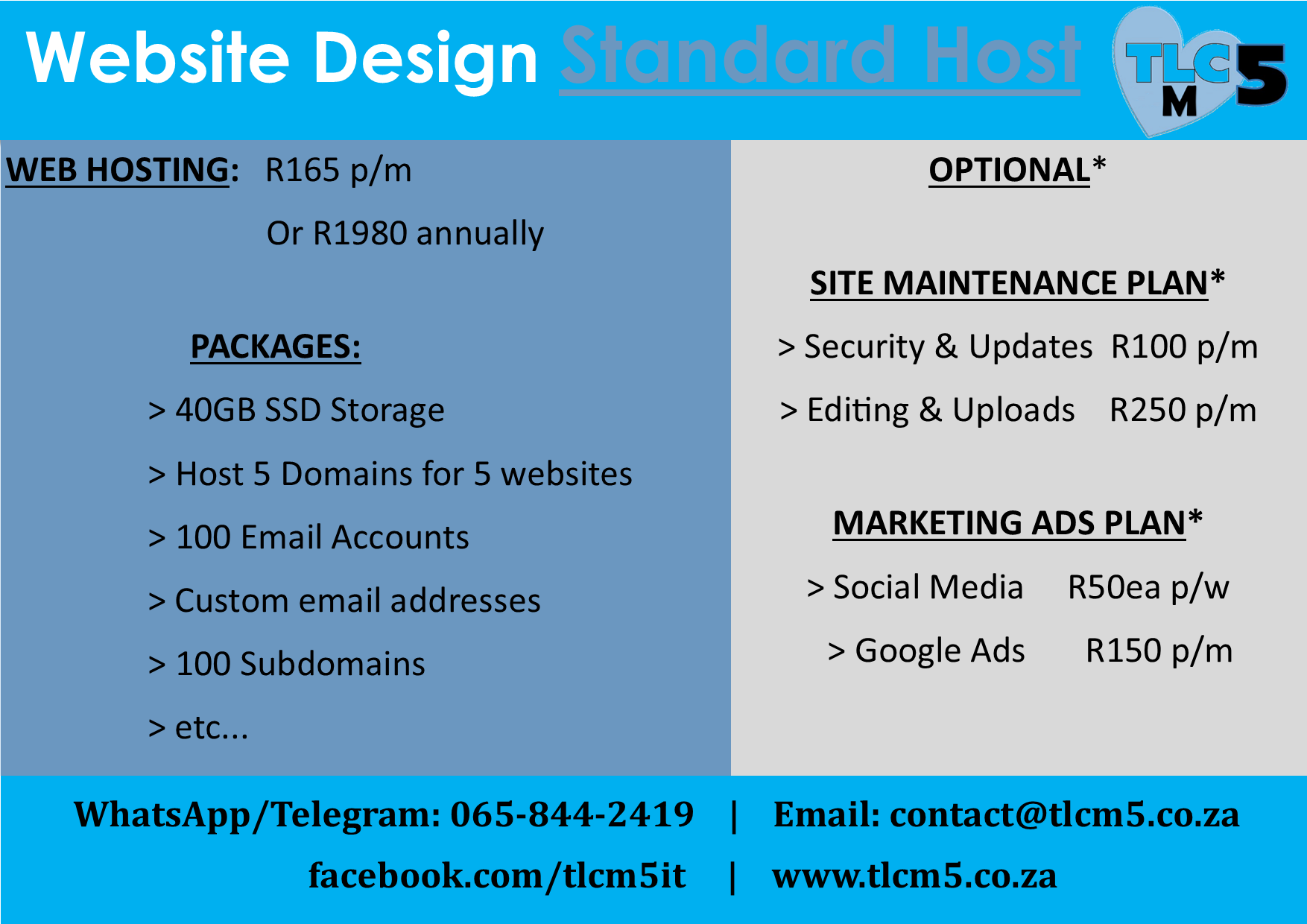 Website Design Standard Host

TLC M 5

WEB HOSTING: R165 p/m

Or R1980 annually

PACKAGES:

> 40GB SSD Storage

> Host 5 Domains for 5 websites

> 100 Email Accounts

> Custom email addresses

> 100 Subdomains

> etc...

OPTIONAL*

SITE MAINTENANCE PLAN*

> Security & Updates R100 p/m

> Editing & Uploads R250 p/m

MARKETING ADS PLAN*

> Social Media R50ea p/w

> Google Ads R150 p/m

WhatsApp/Telegram: 065-844-2419 | Email: contact@tlcm5.co.za

facebook.com/tlcm5it | www.tlcm5.co.za